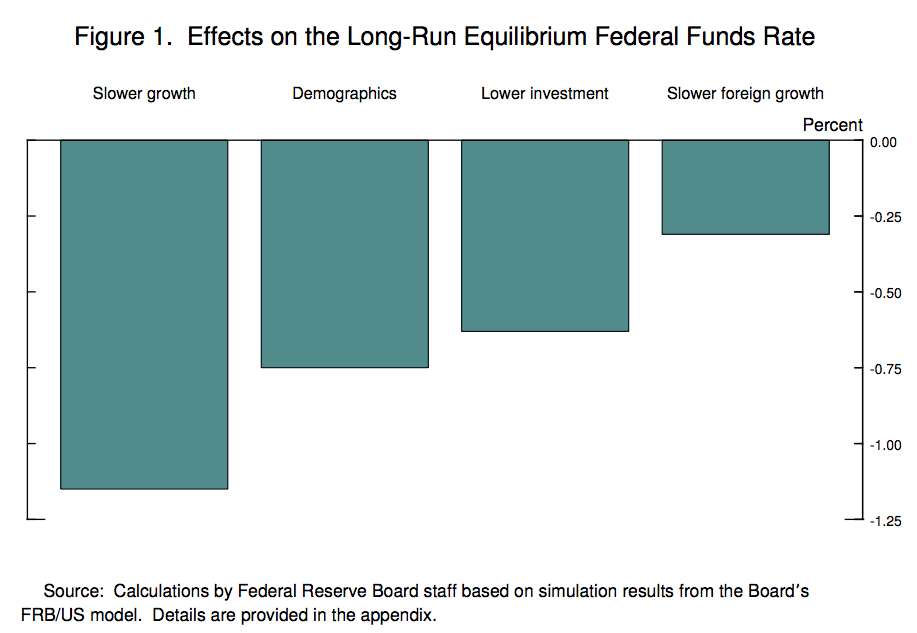 Figure 1. Effects on the Long-Run Equilibrium Federal Funds Rate

Slower growth

Demographics

Lower investment

Slower foreign growth

Percent

0.00

-0.25

-0.50

-0.75

-1.00

-1.25

Source: Calculations by Federal Reserve Board staff based on simulation results from the Board's FRB/US model. Details are provided in the appendix.